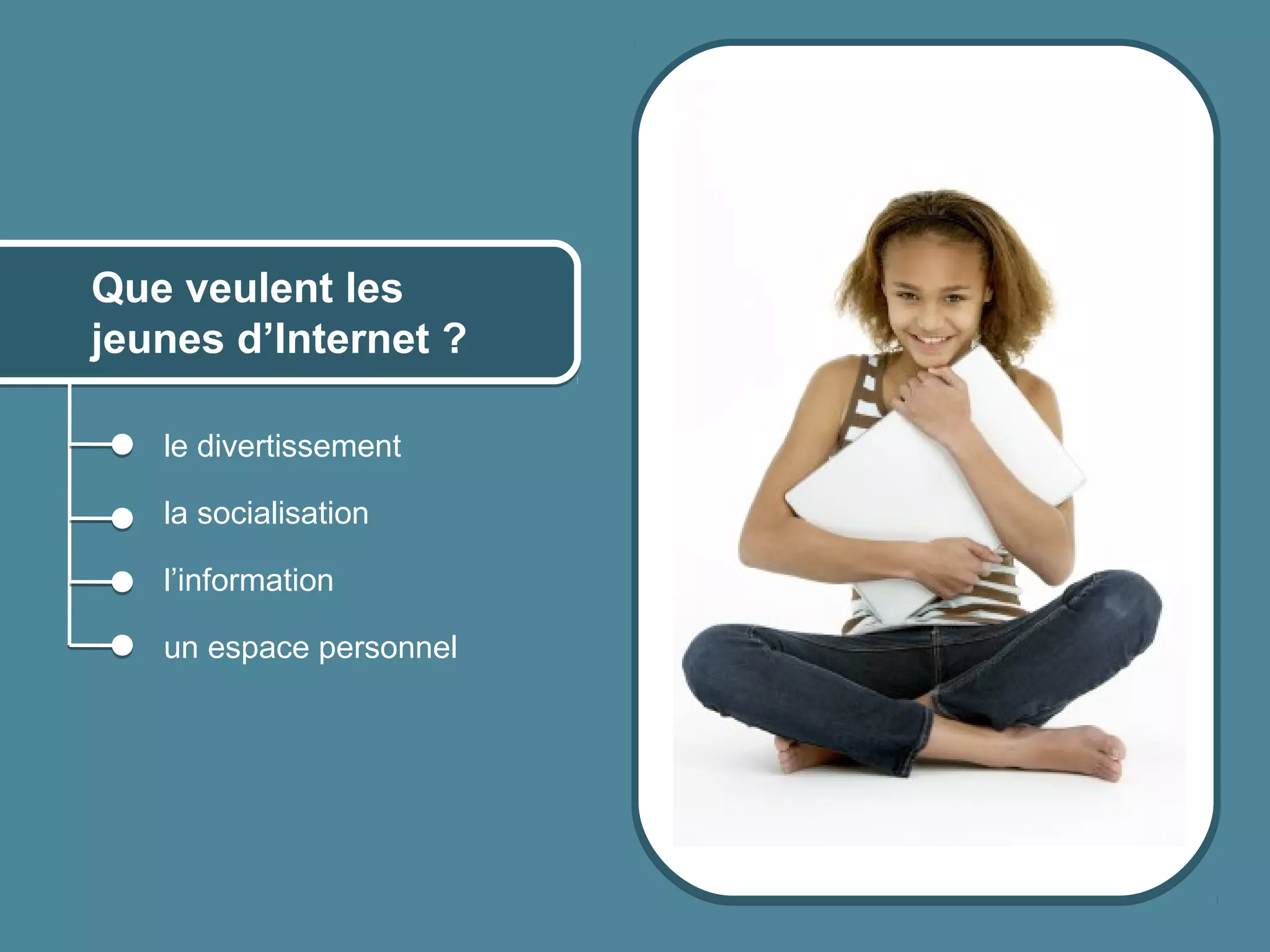 Que veulent les jeunes d’Internet ?

le divertissement

la socialisation

l’information

un espace personnel